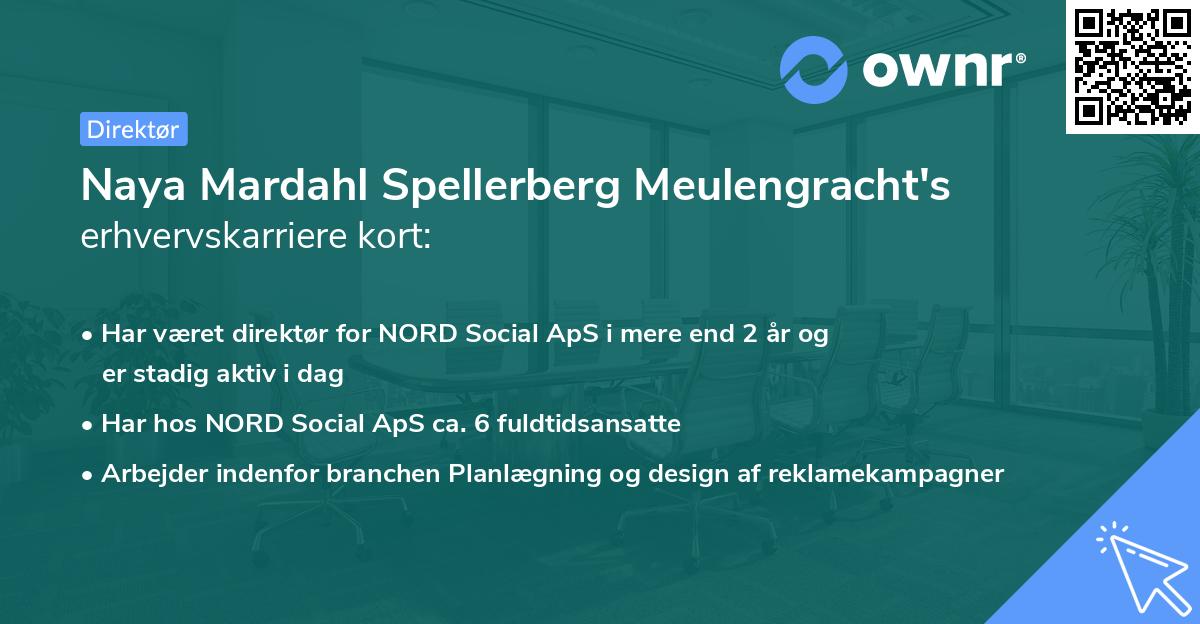 ownr®

Direktør

Naya Mardahl Spellerberg Meulengracht's erhvervskarriere kort:

• Har været direktør for NORD Social ApS i mere end 2 år og er stadig aktiv i dag
• Har hos NORD Social ApS ca. 6 fuldtidsansatte
• Arbejder indenfor branchen Planlægning og design af reklamekampagner